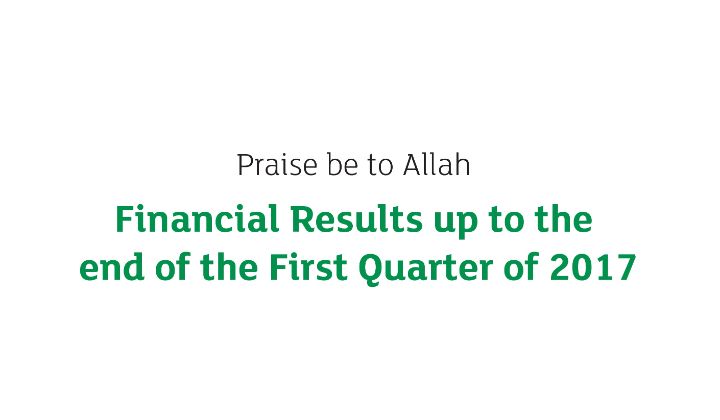 Praise be to Allah

Financial Results up to the end of the First Quarter of 2017